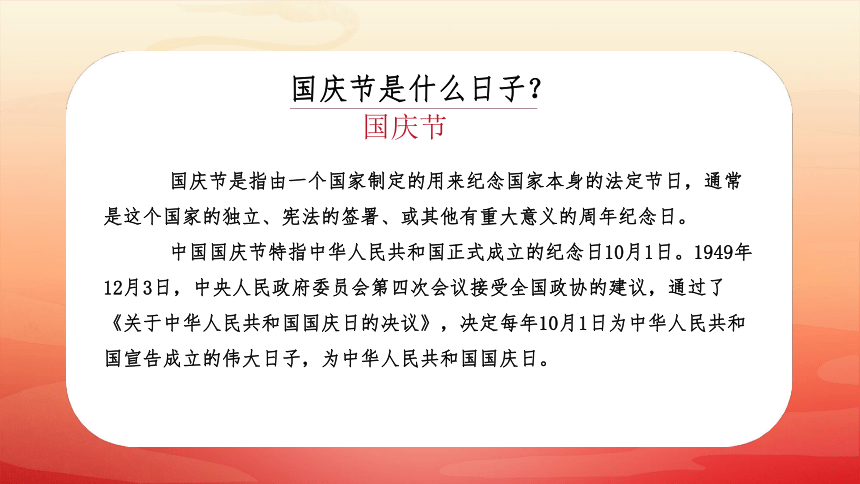 国庆节是什么日子？

国庆节

国庆节是指由一个国家制定的用来纪念国家本身的法定节日，通常是这个国家的独立、宪法的签署、或其他有重大意义的周年纪念日。

中国国庆节特指中华人民共和国正式成立的纪念日10月1日。1949年12月3日，中央人民政府委员会第四次会议接受全国政协的建议，通过了《关于中华人民共和国国庆日的决议》，决定每年10月1日为中华人民共和国宣告成立的伟大日子，为中华人民共和国国庆日。